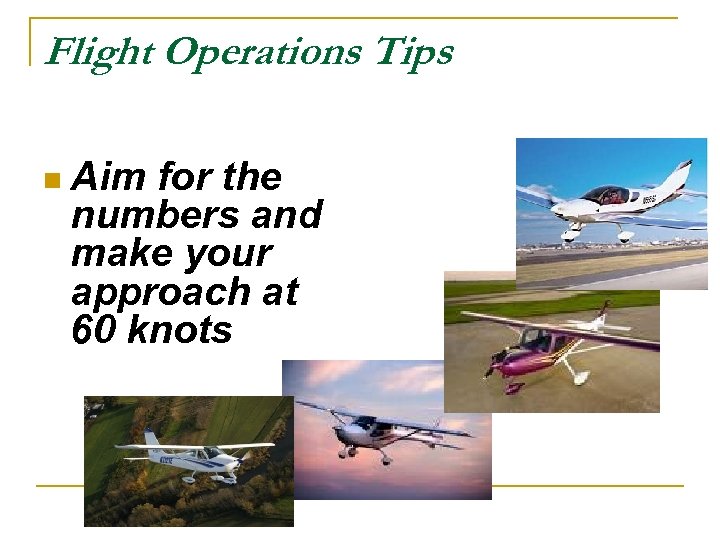 Flight Operations Tips

Aim for the numbers and make your approach at 60 knots